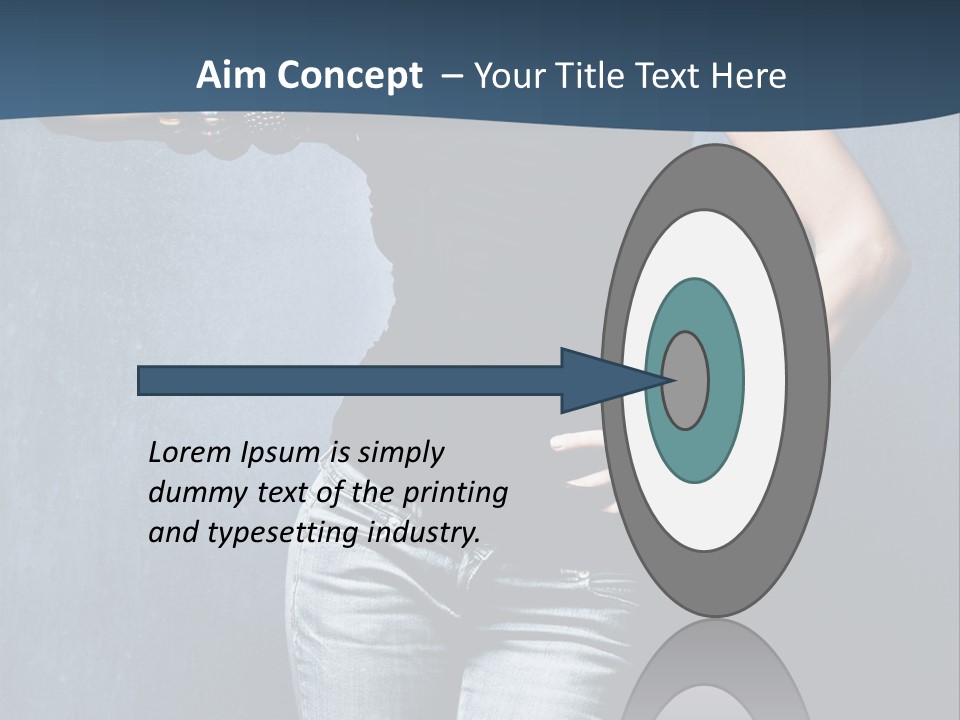 Aim Concept – Your Title Text Here

Lorem Ipsum is simply dummy text of the printing and typesetting industry.